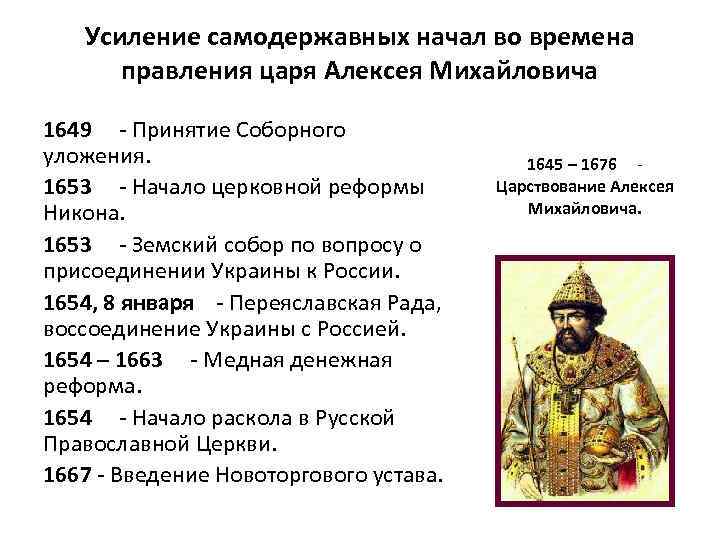 Усиление самодержавных начал во времена правления царя Алексея Михайловича

1649 - Принятие Соборного уложения.

1653 - Начало церковной реформы Никона.

1653 - Земский собор по вопросу о присоединении Украины к России.

1654, 8 января - Переяславская Рада, воссоединение Украины с Россией.

1654 – 1663 - Медная денежная реформа.

1654 - Начало раскола в Русской Православной Церкви.

1667 - Введение Новоторгового устава.

1645 – 1676 - Царствование Алексея Михайловича.